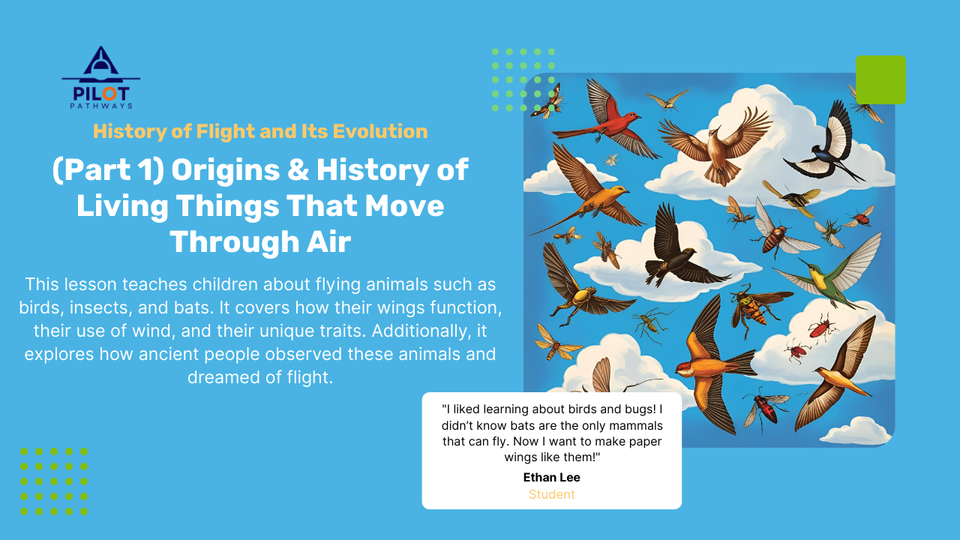 PILOT
PATHWAYS

History of Flight and Its Evolution

(Part 1) Origins & History of Living Things That Move Through Air

This lesson teaches children about flying animals such as birds, insects, and bats. It covers how their wings function, their use of wind, and their unique traits. Additionally, it explores how ancient people observed these animals and dreamed of flight.

"I liked learning about birds and bugs! I didn't know bats are the only mammals that can fly. Now I want to make paper wings like them!"

Ethan Lee
Student